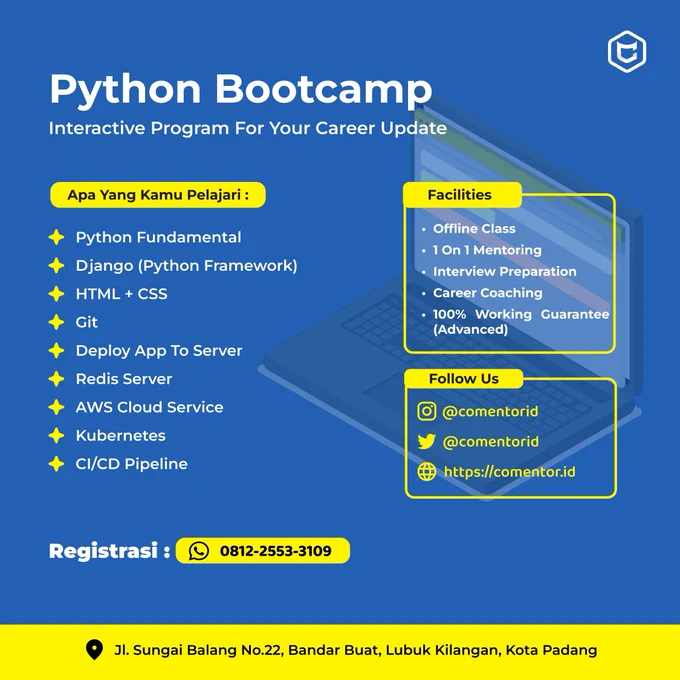 Python Bootcamp
Interactive Program For Your Career Update

Apa Yang Kamu Pelajari :

Python Fundamental
Django (Python Framework)
HTML + CSS
Git
Deploy App To Server
Redis Server
AWS Cloud Service
Kubernetes
CI/CD Pipeline

Facilities

• Offline Class
• 1 On 1 Mentoring
• Interview Preparation
• Career Coaching
• 100% Working Guarantee (Advanced)

Follow Us

@comentorid
@comentorid
https://comentor.id

Registrasi : 0812-2553-3109

Jl. Sungai Balang No.22, Bandar Buat, Lubuk Kilangan, Kota Padang